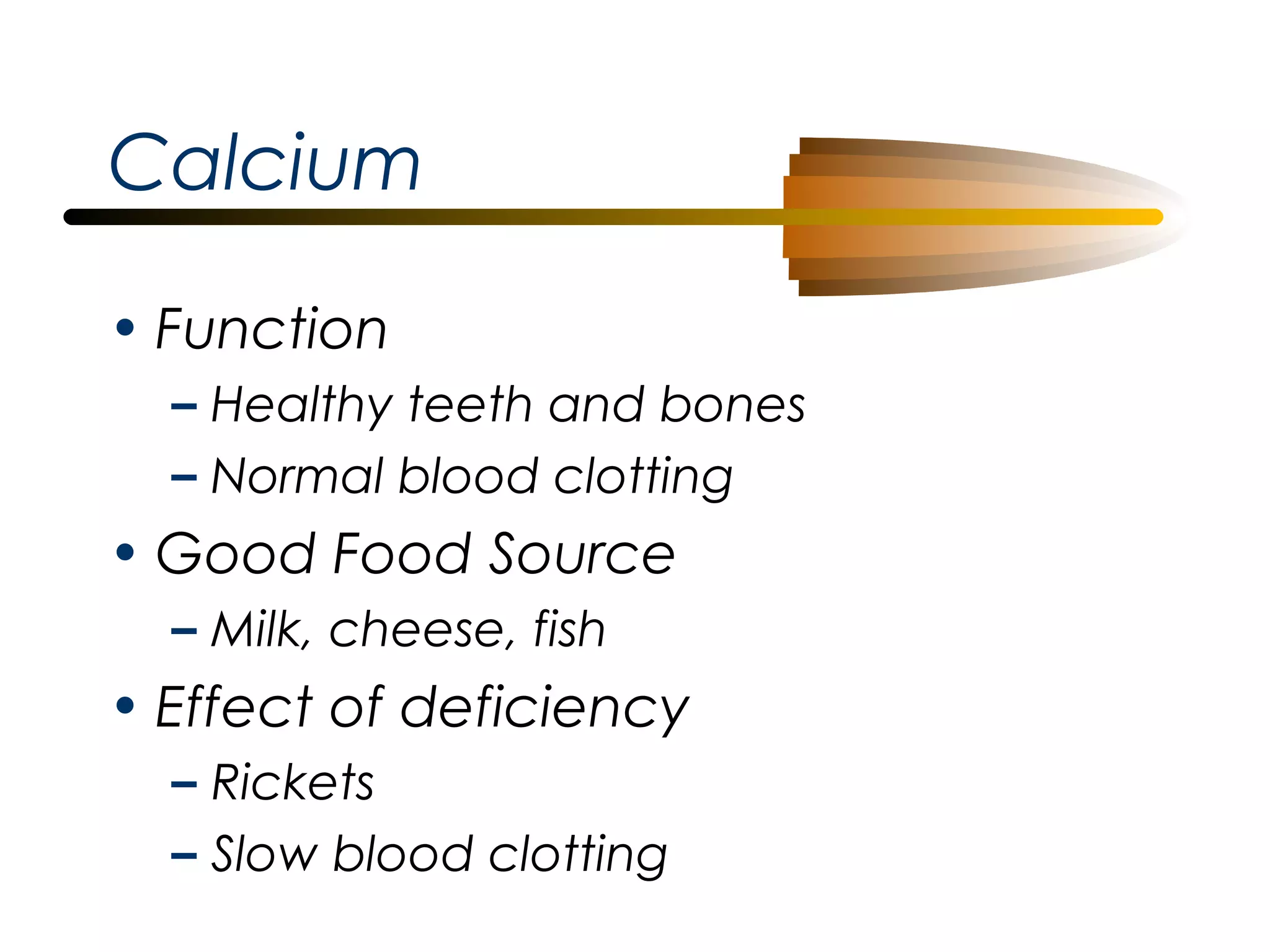 Calcium

• Function
– Healthy teeth and bones
– Normal blood clotting
• Good Food Source
– Milk, cheese, fish
• Effect of deficiency
– Rickets
– Slow blood clotting